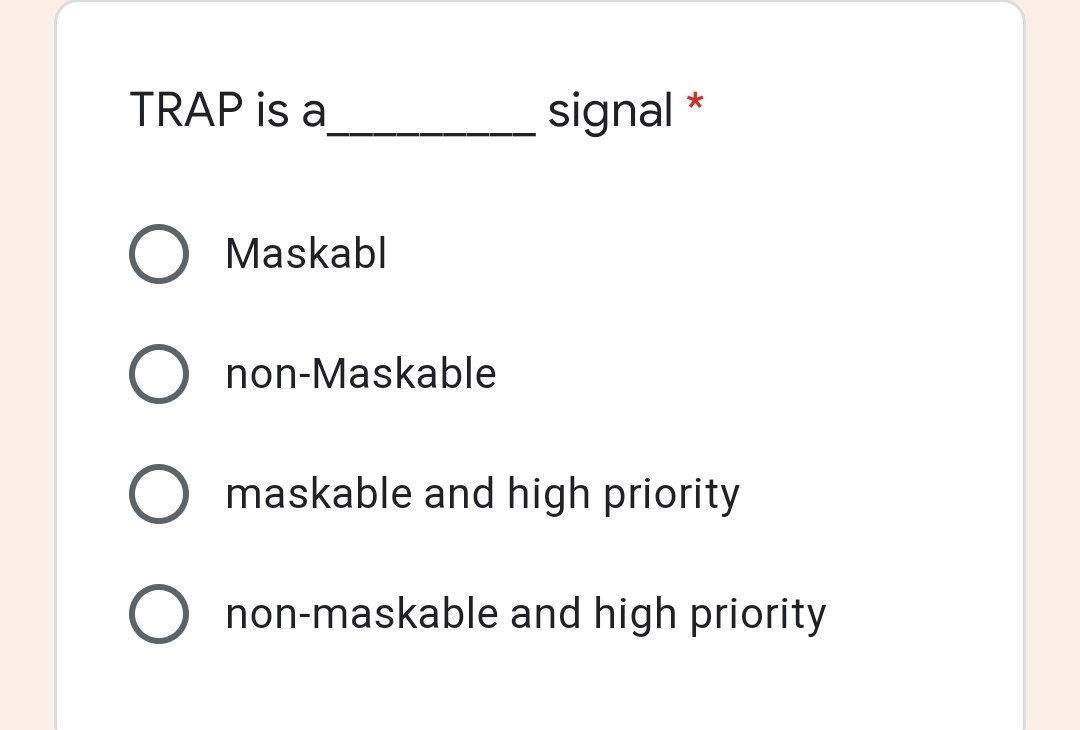 TRAP is a________ signal *

Maskabl

non-Maskable

maskable and high priority

non-maskable and high priority